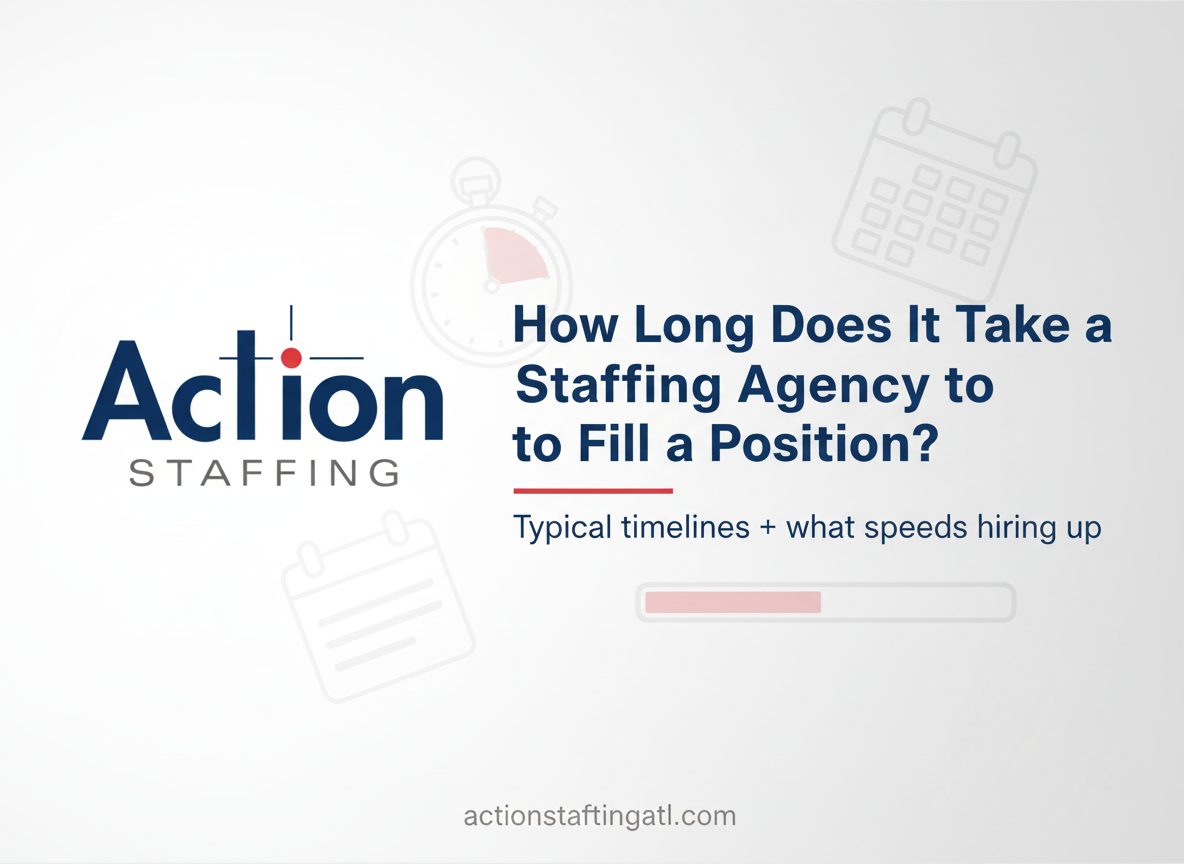 Action
STAFFING

How Long Does It Take a Staffing Agency to to Fill a Position?

Typical timelines + what speeds hiring up

actionstaffingatl.com